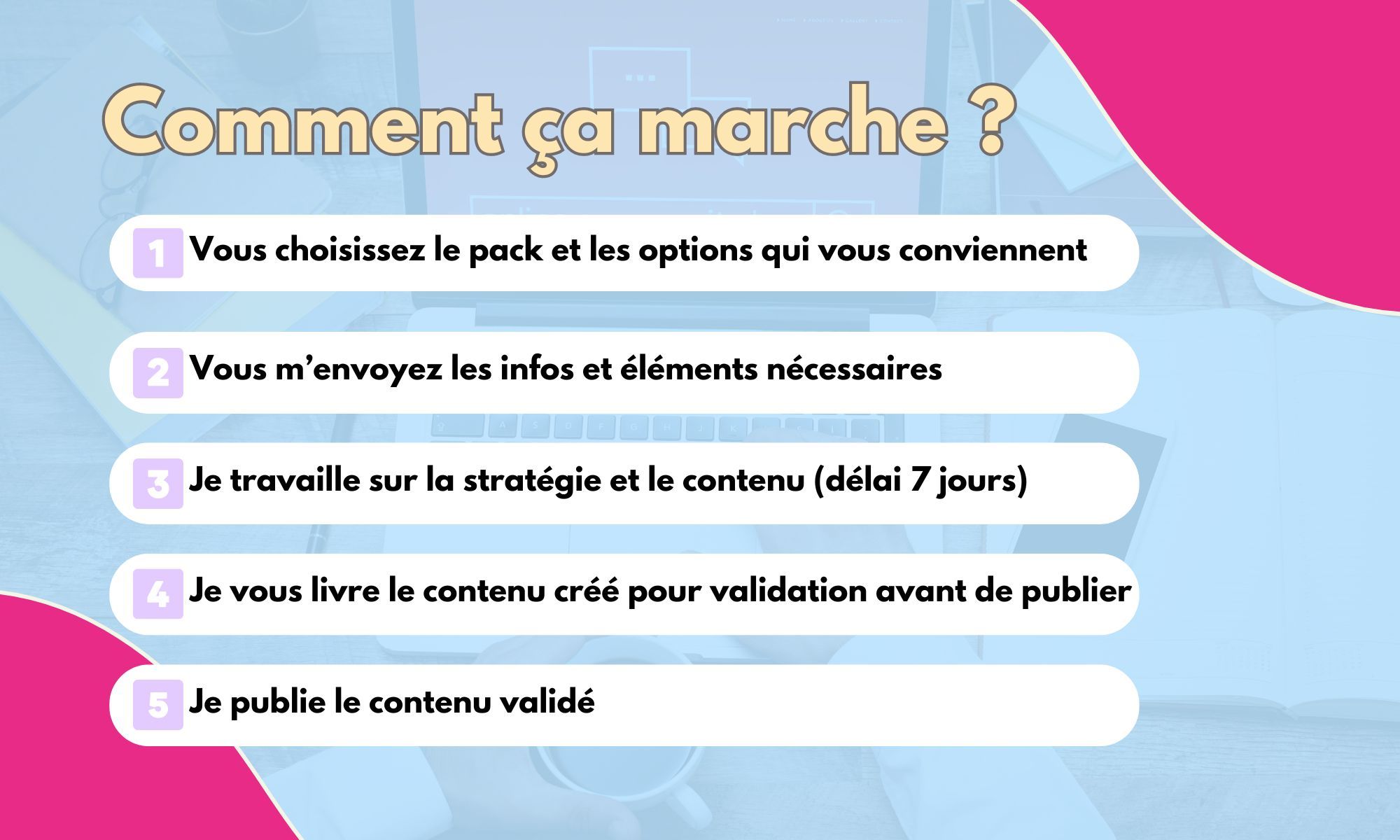 Comment ça marche ?

1 Vous choisissez le pack et les options qui vous conviennent

2 Vous m’envoyez les infos et éléments nécessaires

3 Je travaille sur la stratégie et le contenu (délai 7 jours)

4 Je vous livre le contenu créé pour validation avant de publier

5 Je publie le contenu validé